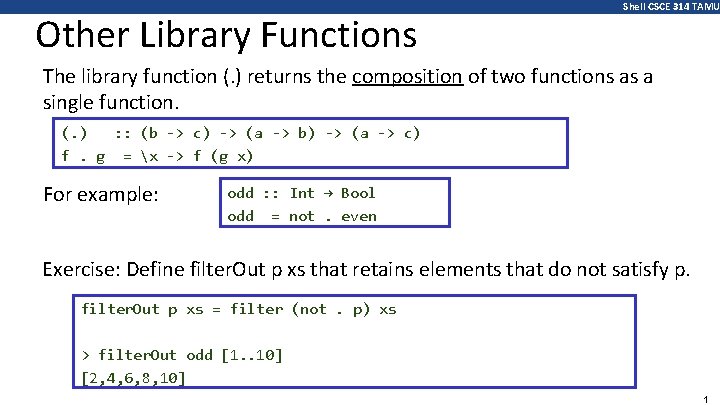 Shell CSCE 314 TAMU

Other Library Functions

The library function (.) returns the composition of two functions as a single function.

(.)   :: (b -> c) -> (a -> b) -> (a -> c)
f . g  = \x -> f (g x)

For example:

odd :: Int → Bool
odd  = not . even

Exercise: Define filterOut p xs that retains elements that do not satisfy p.

filterOut p xs = filter (not . p) xs

> filterOut odd [1..10]
[2,4,6,8,10]

1